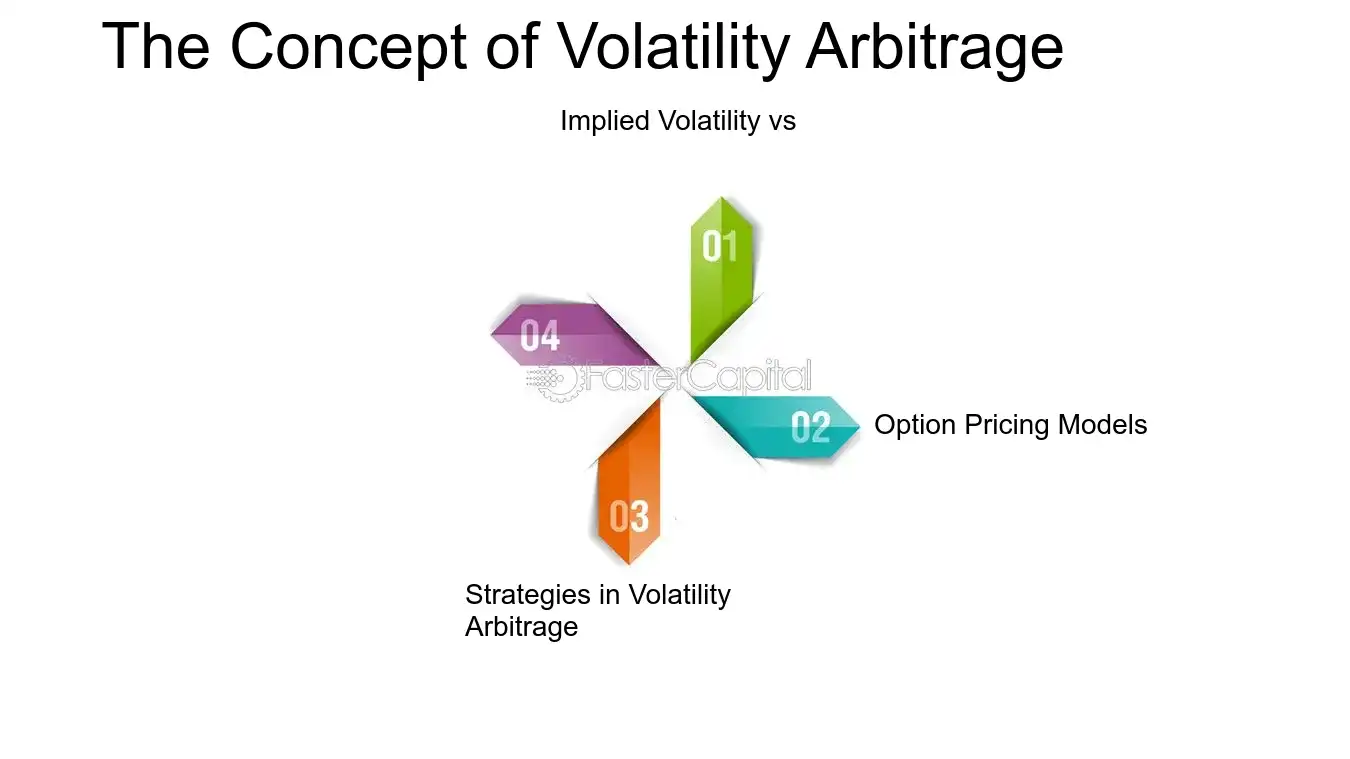 The Concept of Volatility Arbitrage

Implied Volatility vs

01

04

02

Option Pricing Models

03

Strategies in Volatility Arbitrage

FasterCapital